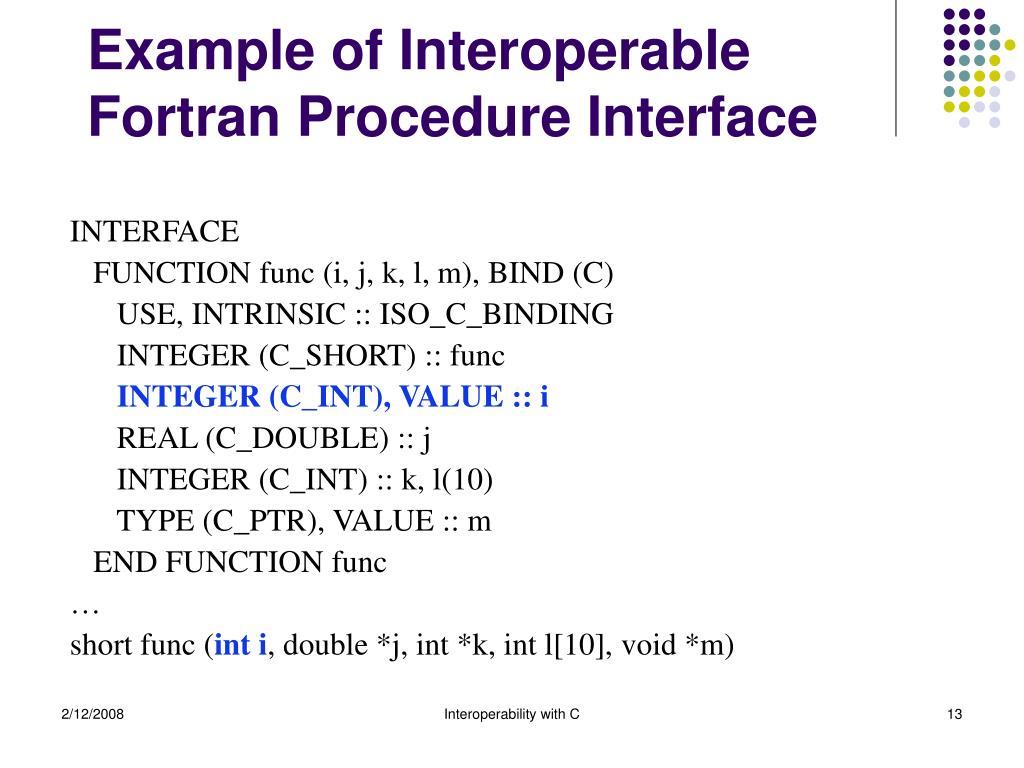 Example of Interoperable Fortran Procedure Interface

INTERFACE
FUNCTION func (i, j, k, l, m), BIND (C)
USE, INTRINSIC :: ISO_C_BINDING
INTEGER (C_SHORT) :: func
INTEGER (C_INT), VALUE :: i
REAL (C_DOUBLE) :: j
INTEGER (C_INT) :: k, l(10)
TYPE (C_PTR), VALUE :: m
END FUNCTION func
…
short func (int i, double *j, int *k, int l[10], void *m)

2/12/2008

Interoperability with C

13